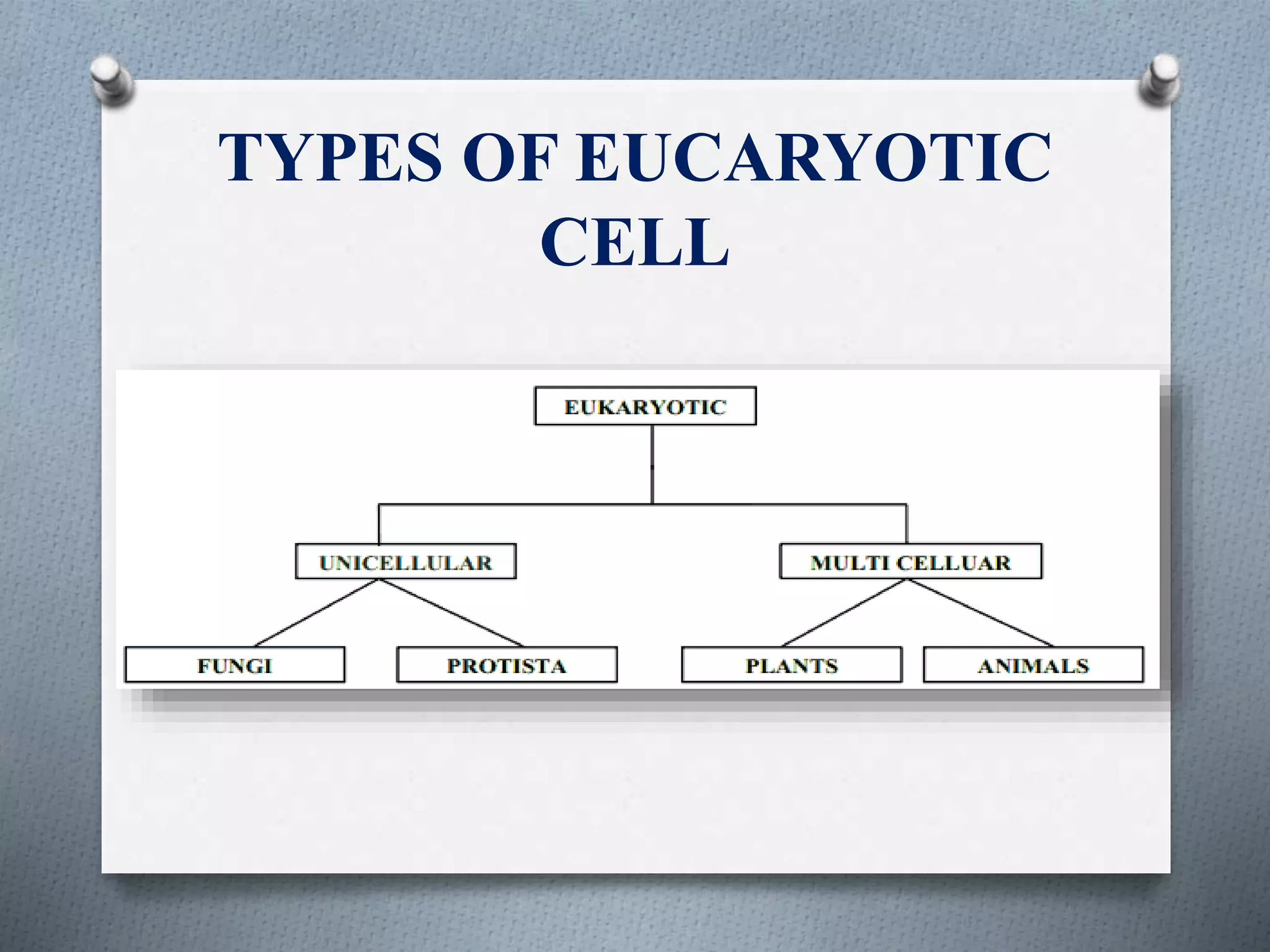 TYPES OF EUCARYOTIC CELL

EUKARYOTIC

UNICELLULAR

MULTI CELLUAR

FUNGI

PROTISTA

PLANTS

ANIMALS